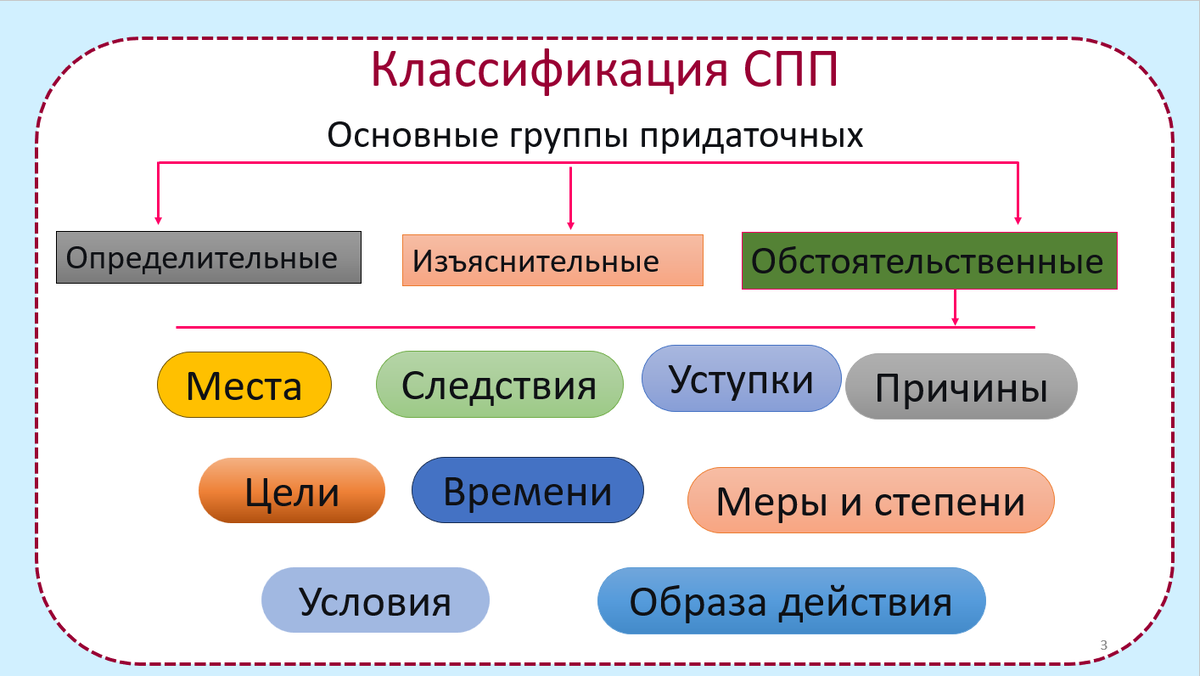 Классификация СПП

Основные группы придаточных

Определительные

Изъяснительные

Обстоятельственные

Места

Следствия

Уступки

Причины

Цели

Времени

Меры и степени

Условия

Образа действия

3